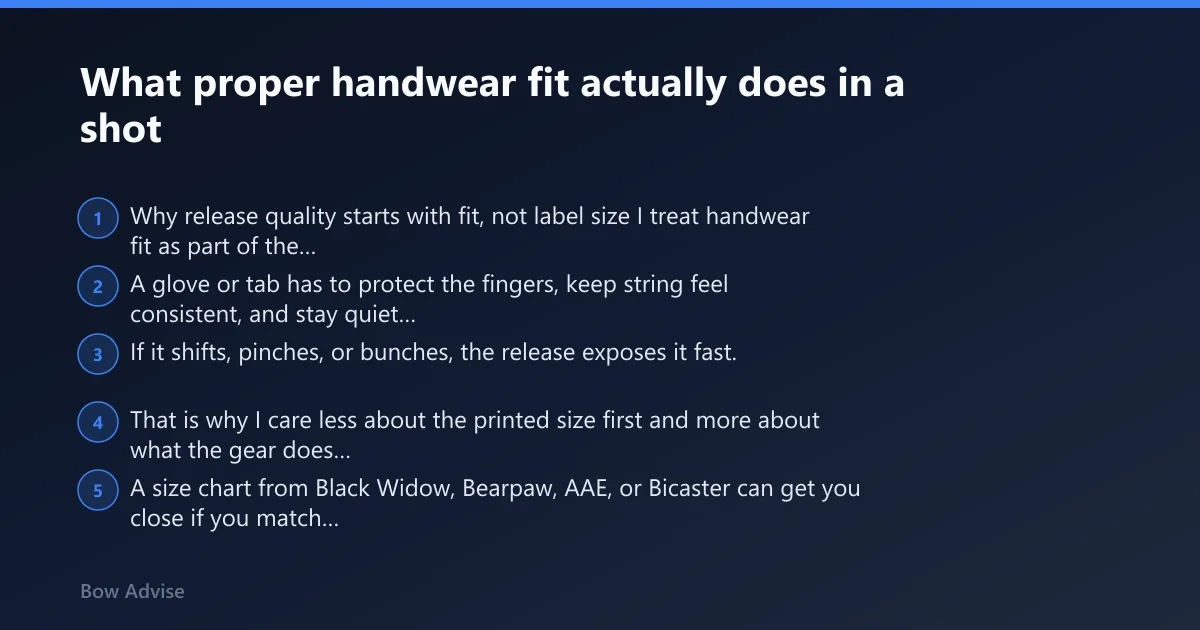 What proper handwear fit actually does in a shot

1 Why release quality starts with fit, not label size I treat handwear fit as part of the...

2 A glove or tab has to protect the fingers, keep string feel consistent, and stay quiet...

3 If it shifts, pinches, or bunches, the release exposes it fast.

4 That is why I care less about the printed size first and more about what the gear does...

5 A size chart from Black Widow, Bearpaw, AAE, or Bicaster can get you close if you match...

Bow Advise